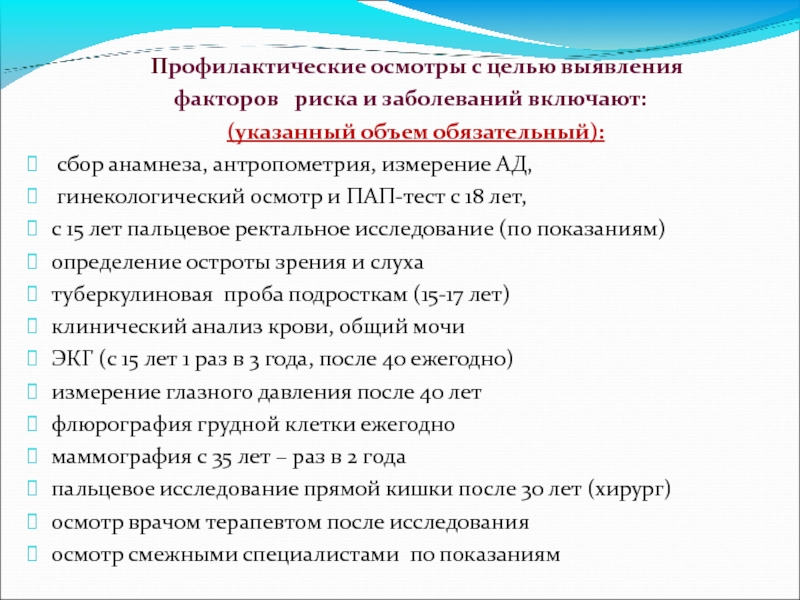 Профилактические осмотры с целью выявления факторов риска и заболеваний включают:
(указанный объем обязательный):

сбор анамнеза, антропометрия, измерение АД,
гинекологический осмотр и ПАП-тест с 18 лет,
с 15 лет пальцевое ректальное исследование (по показаниям)
определение остроты зрения и слуха
туберкулиновая проба подросткам (15-17 лет)
клинический анализ крови, общий мочи
ЭКГ (с 15 лет 1 раз в 3 года, после 40 ежегодно)
измерение глазного давления после 40 лет
флюрография грудной клетки ежегодно
маммография с 35 лет – раз в 2 года
пальцевое исследование прямой кишки после 30 лет (хирург)
осмотр врачом терапевтом после исследования
осмотр смежными специалистами по показаниям